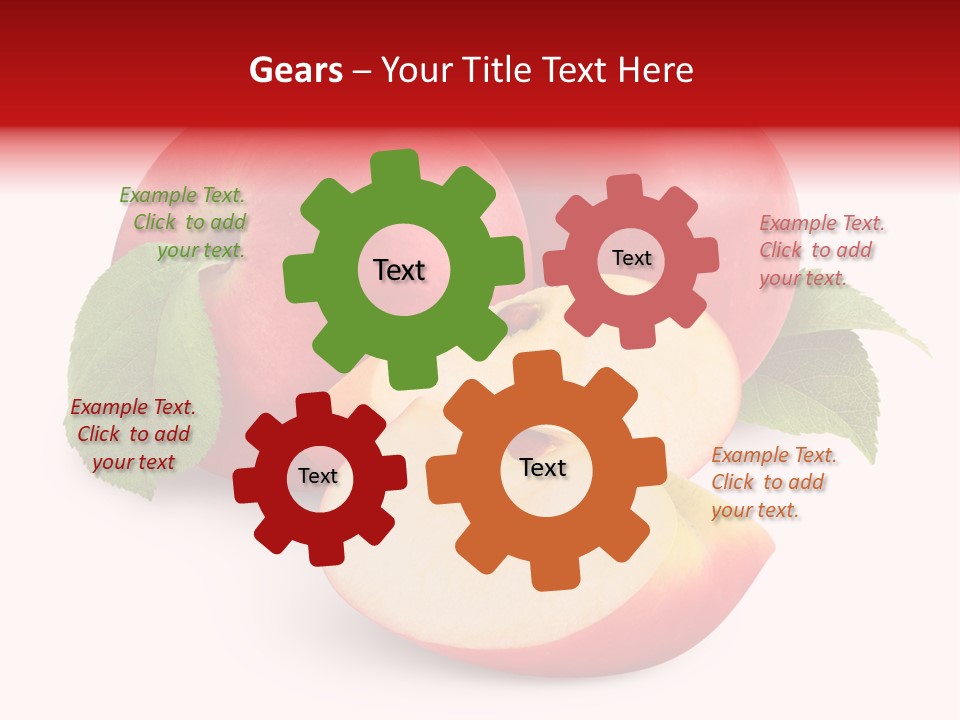 Gears – Your Title Text Here

Example Text. Click to add your text.

Text

Text

Example Text. Click to add your text.

Example Text. Click to add your text

Text

Text

Example Text. Click to add your text.